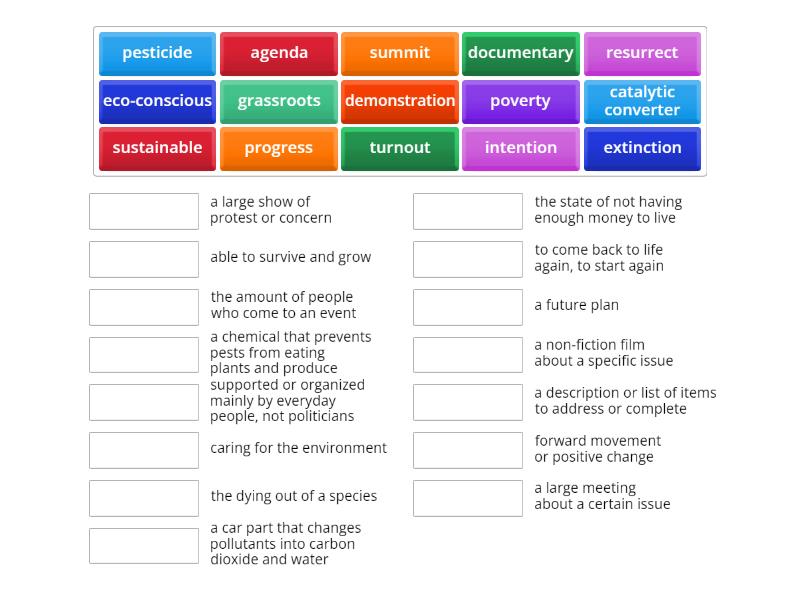 pesticide
agenda
summit
documentary
resurrect
eco-conscious
grassroots
demonstration
poverty
catalytic converter
sustainable
progress
turnout
intention
extinction

a large show of protest or concern

able to survive and grow

the amount of people who come to an event

a chemical that prevents pests from eating plants and produce

supported or organized mainly by everyday people, not politicians

caring for the environment

the dying out of a species

a car part that changes pollutants into carbon dioxide and water

the state of not having enough money to live

to come back to life again, to start again

a future plan

a non-fiction film about a specific issue

a description or list of items to address or complete

forward movement or positive change

a large meeting about a certain issue